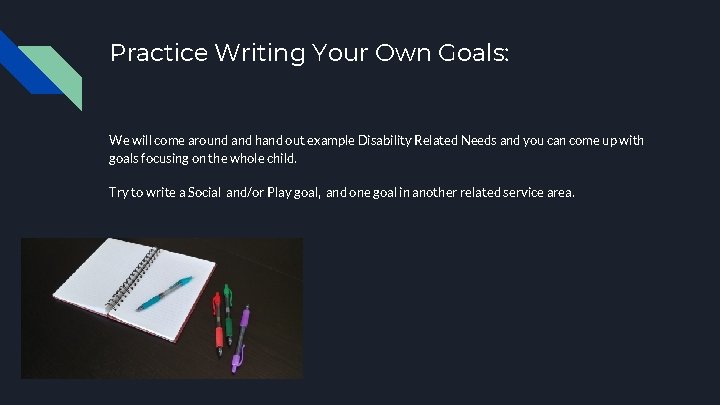 Practice Writing Your Own Goals:

We will come around and hand out example Disability Related Needs and you can come up with goals focusing on the whole child.

Try to write a Social and/or Play goal, and one goal in another related service area.